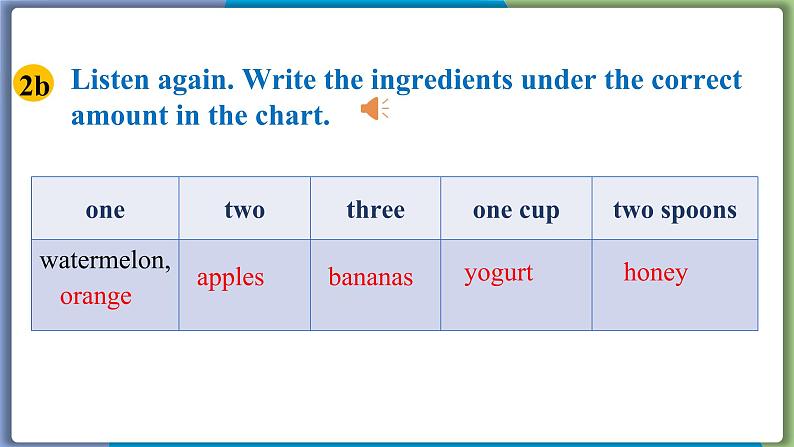 2b Listen again. Write the ingredients under the correct amount in the chart.

| one | two | three | one cup | two spoons |
|---|---|---|---|---|
| watermelon, orange | apples | bananas | yogurt | honey |